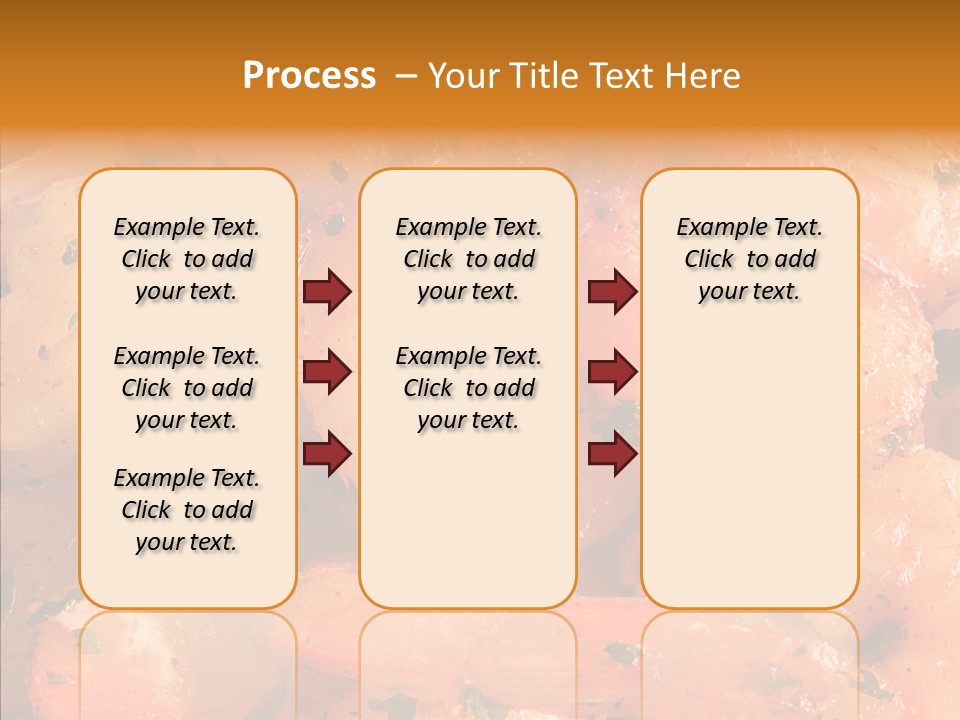 Process – Your Title Text Here

Example Text. Click to add your text.

Example Text. Click to add your text.

Example Text. Click to add your text.

Example Text. Click to add your text.

Example Text. Click to add your text.

Example Text. Click to add your text.